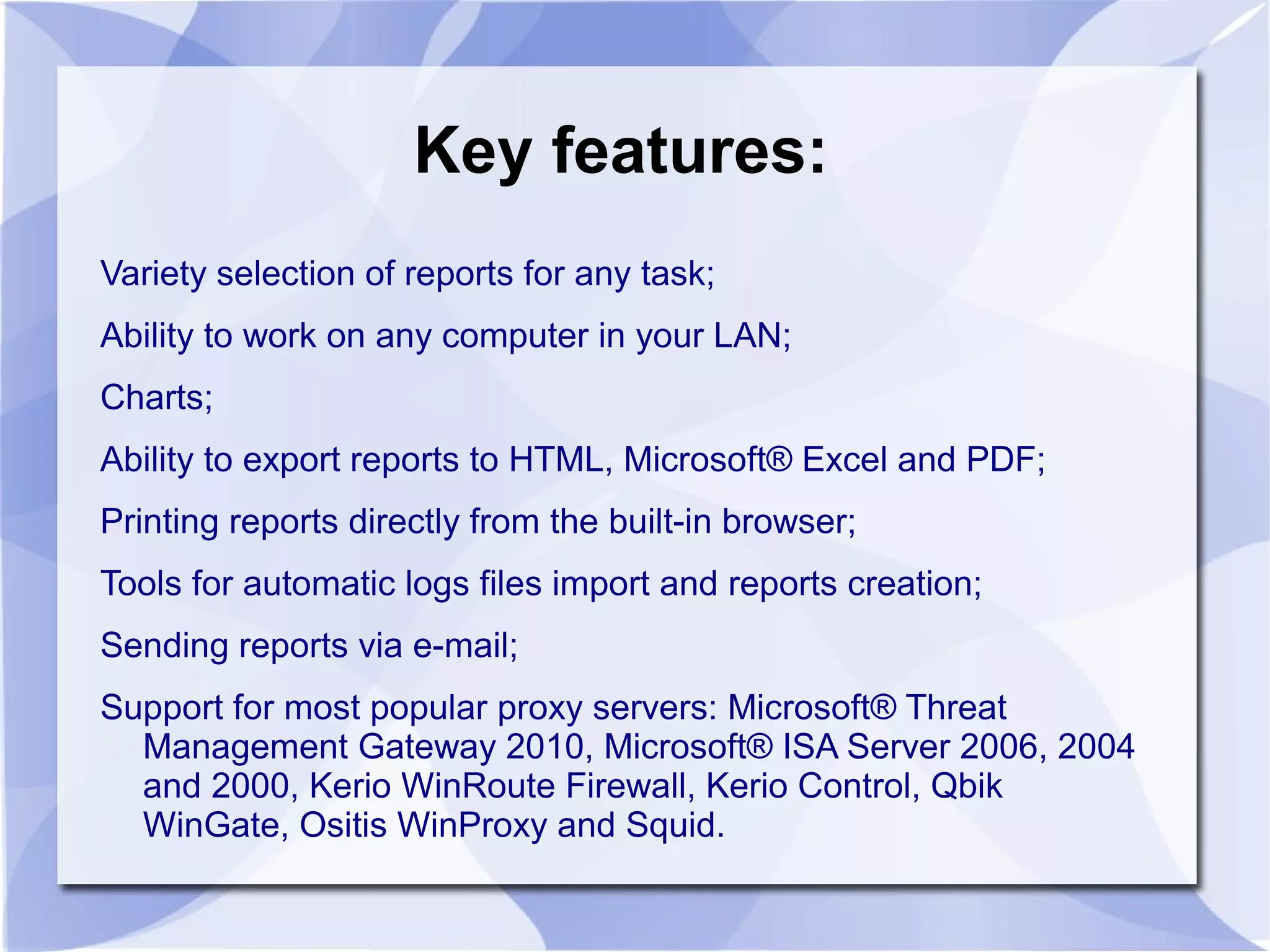 Key features:

Variety selection of reports for any task;

Ability to work on any computer in your LAN;

Charts;

Ability to export reports to HTML, Microsoft® Excel and PDF;

Printing reports directly from the built-in browser;

Tools for automatic logs files import and reports creation;

Sending reports via e-mail;

Support for most popular proxy servers: Microsoft® Threat Management Gateway 2010, Microsoft® ISA Server 2006, 2004 and 2000, Kerio WinRoute Firewall, Kerio Control, Qbik WinGate, Ositis WinProxy and Squid.